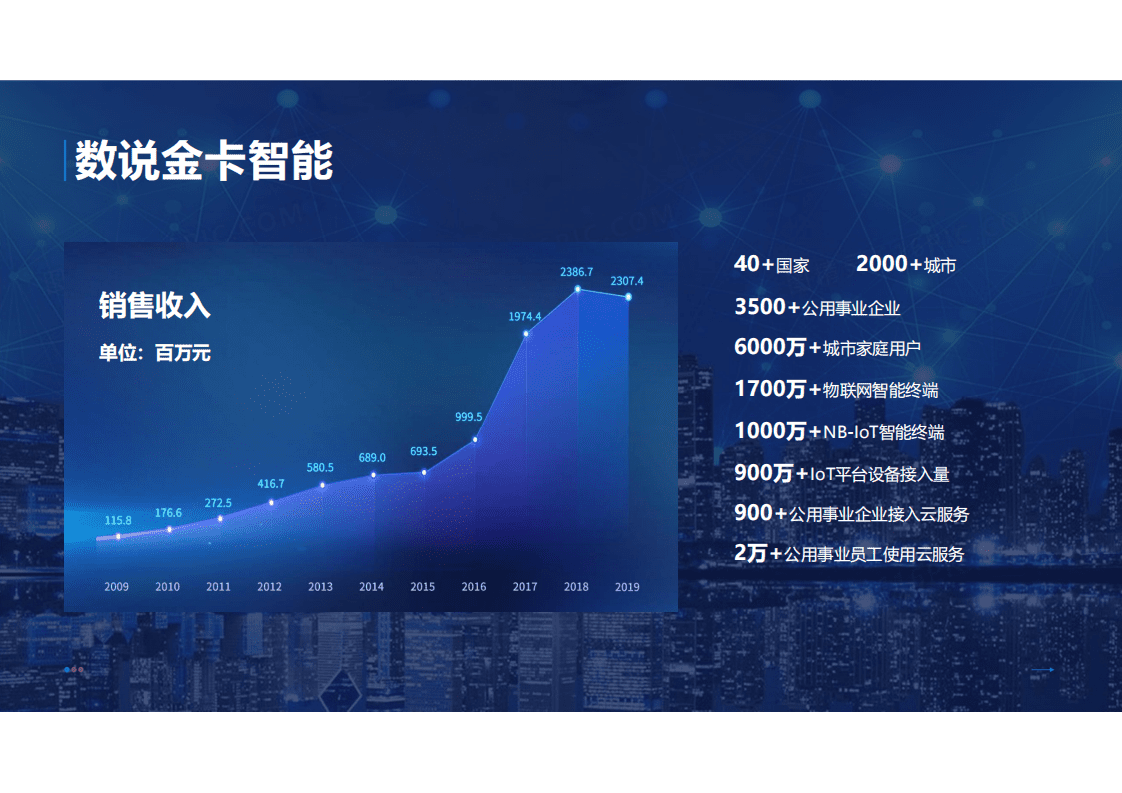 数说金卡智能

销售收入

单位：百万元

115.8
176.6
272.5
416.7
580.5
689.0
693.5
999.5
1974.4
2386.7
2307.4

2009 2010 2011 2012 2013 2014 2015 2016 2017 2018 2019

40+国家 2000+城市

3500+公用事业企业

6000万+城市家庭用户

1700万+物联网智能终端

1000万+NB-IoT智能终端

900万+IoT平台设备接入量

900+公用事业企业接入云服务

2万+公用事业员工使用云服务